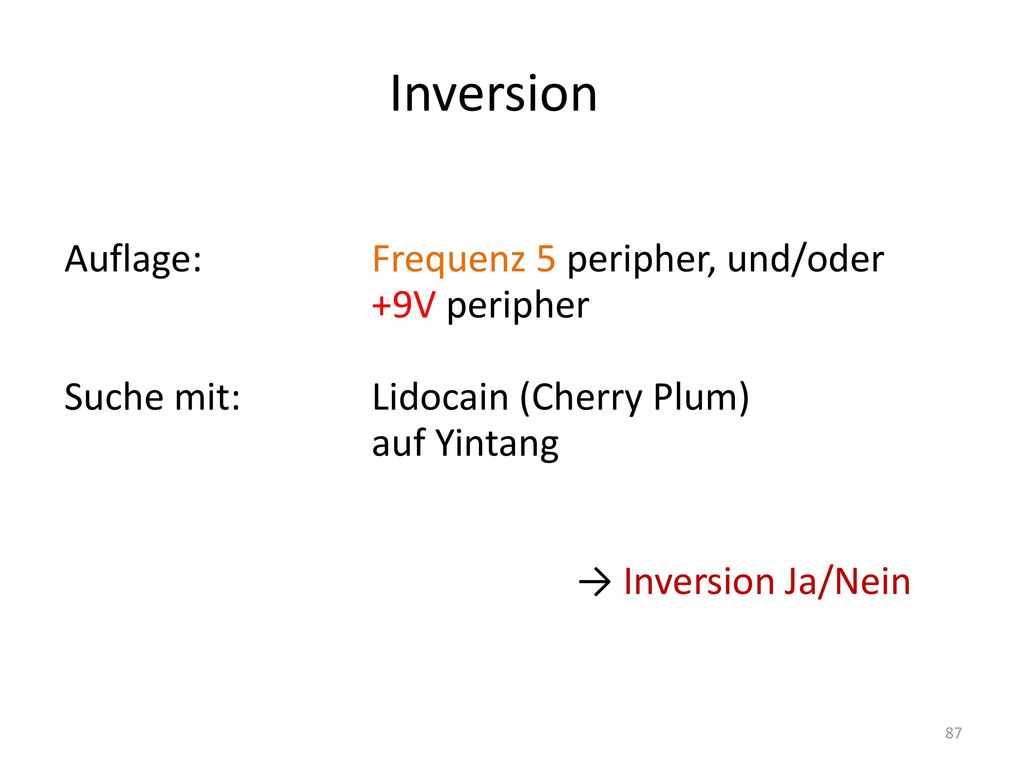 Inversion

Auflage: Frequenz 5 peripher, und/oder
+9V peripher

Suche mit: Lidocain (Cherry Plum)
auf Yintang

→ Inversion Ja/Nein

87